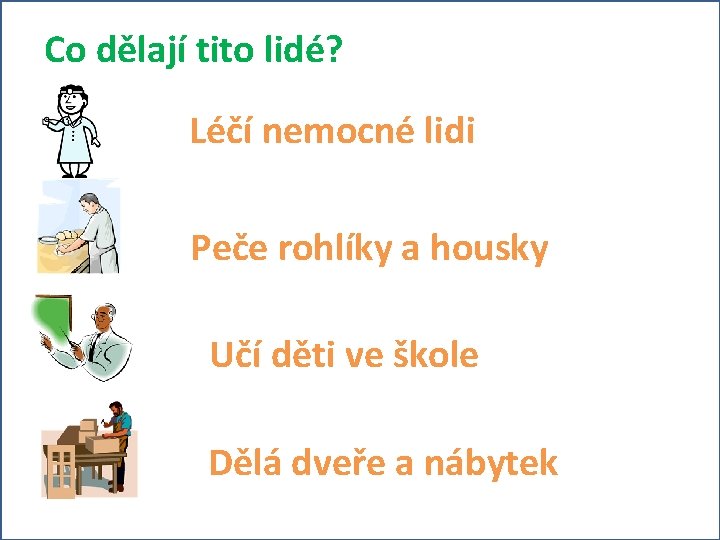 Co dělají tito lidé?

Léčí nemocné lidi

Peče rohlíky a housky

Učí děti ve škole

Dělá dveře a nábytek